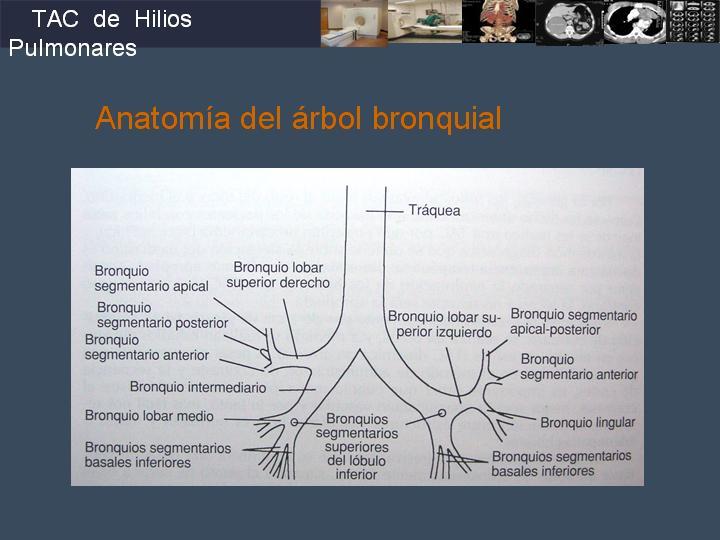 TAC de Hilios Pulmonares

Anatomía del árbol bronquial

Tráquea

Bronquio segmentario apical

Bronquio lobar superior derecho

Bronquio segmentario posterior

Bronquio segmentario anterior

Bronquio intermediario

Bronquio lobar medio

Bronquios segmentarios basales inferiores

Bronquios segmentarios superiores del lóbulo inferior

Bronquio lobar superior izquierdo

Bronquio segmentario apical-posterior

Bronquio segmentario anterior

Bronquio lingular

Bronquios segmentarios basales inferiores